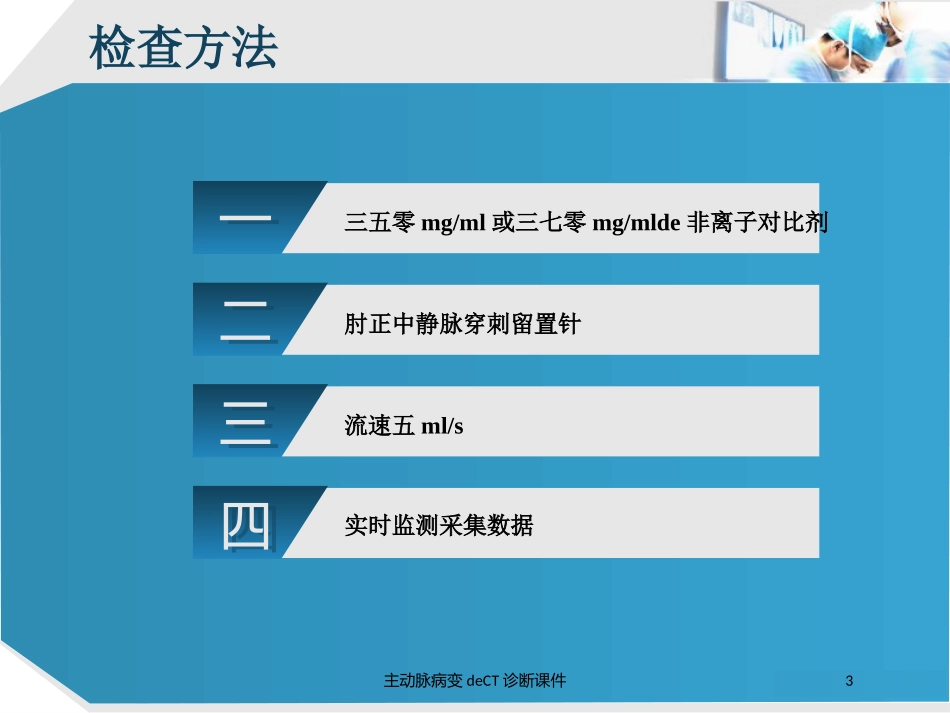 检查方法

一

三五零 mg/ml 或三七零 mg/mlde 非离子对比剂

二

肘正中静脉穿刺留置针

三

流速五 ml/s

四

实时监测采集数据

主动脉病变 deCT 诊断课件

3